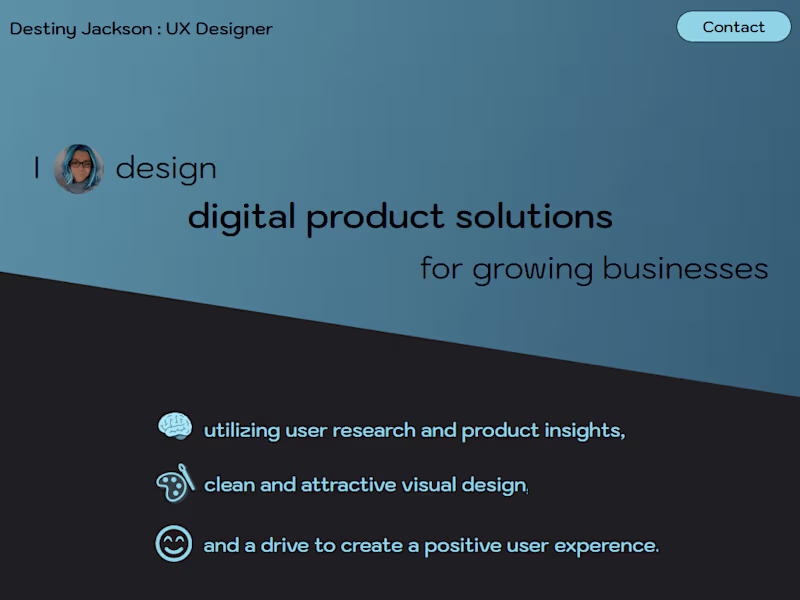 Destiny Jackson : UX Designer

Contact

I design

digital product solutions

for growing businesses

utilizing user research and product insights,

clean and attractive visual design,

and a drive to create a positive user experence.